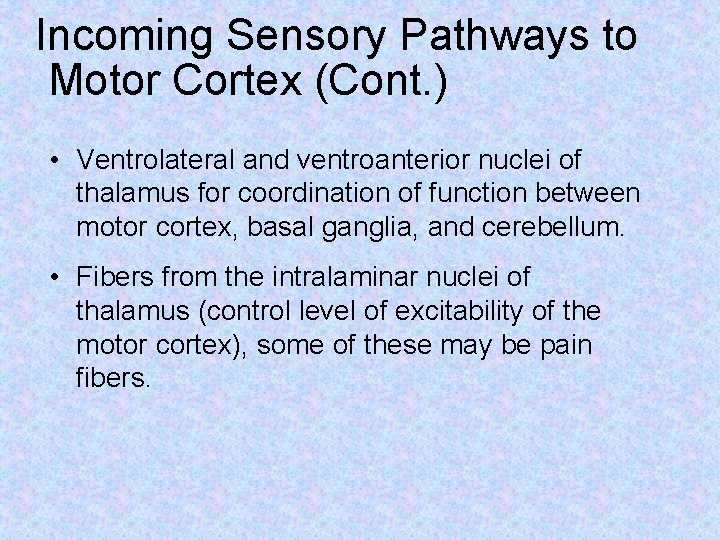 Incoming Sensory Pathways to Motor Cortex (Cont.)

• Ventrolateral and ventroanterior nuclei of thalamus for coordination of function between motor cortex, basal ganglia, and cerebellum.

• Fibers from the intralaminar nuclei of thalamus (control level of excitability of the motor cortex), some of these may be pain fibers.